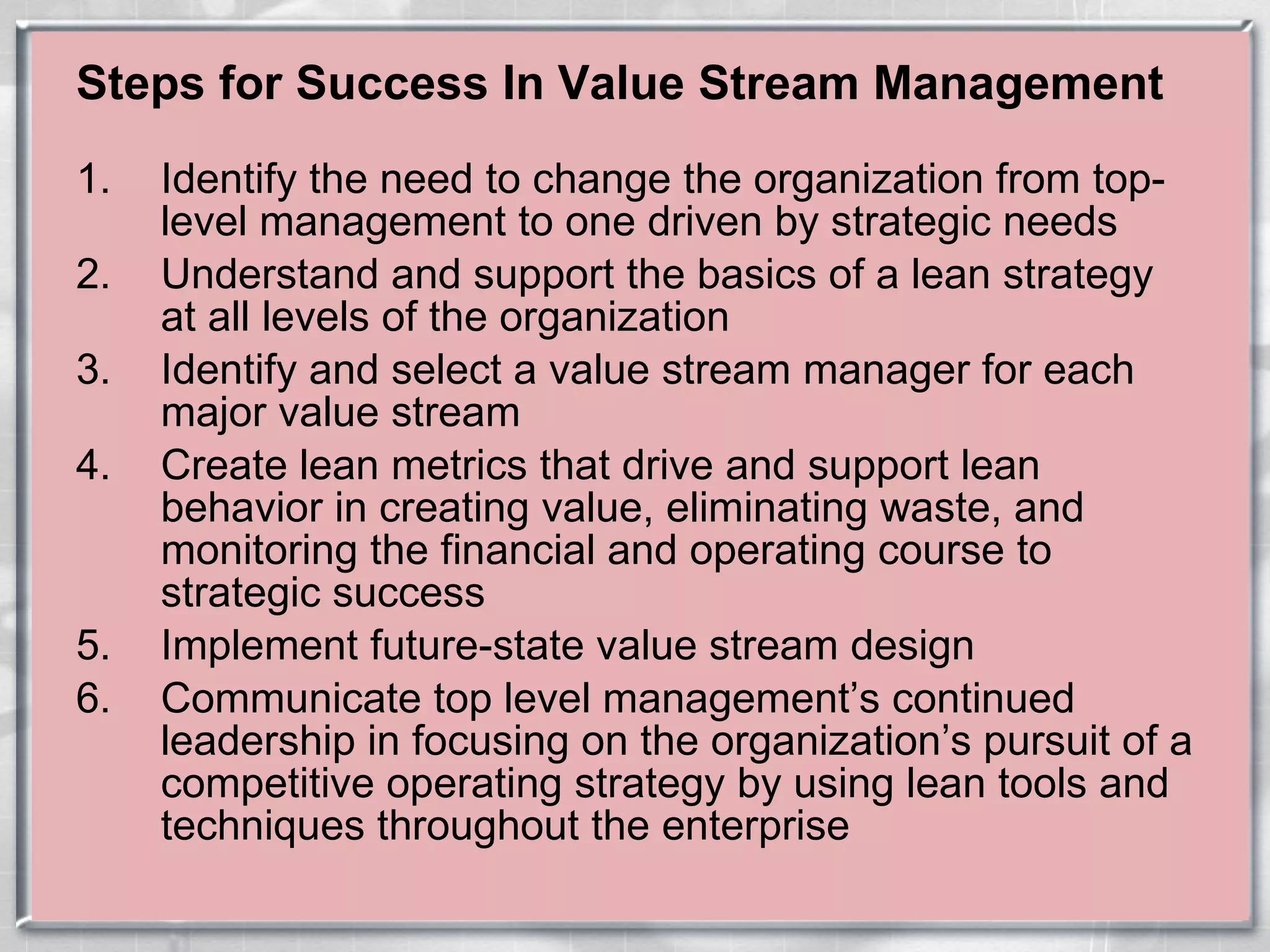 Steps for Success In Value Stream Management

1. Identify the need to change the organization from top-level management to one driven by strategic needs
2. Understand and support the basics of a lean strategy at all levels of the organization
3. Identify and select a value stream manager for each major value stream
4. Create lean metrics that drive and support lean behavior in creating value, eliminating waste, and monitoring the financial and operating course to strategic success
5. Implement future-state value stream design
6. Communicate top level management’s continued leadership in focusing on the organization’s pursuit of a competitive operating strategy by using lean tools and techniques throughout the enterprise